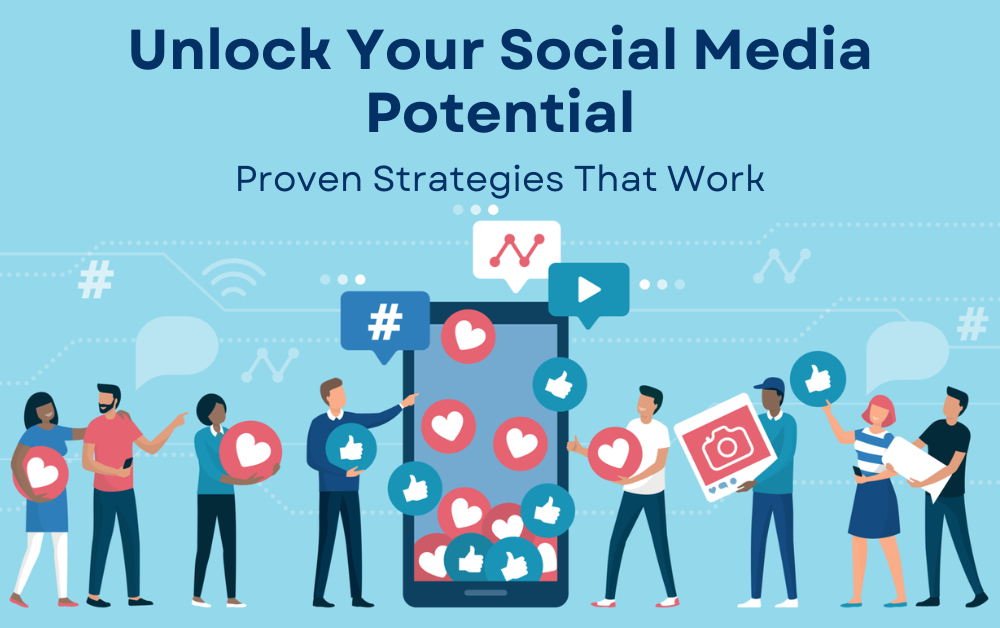 Unlock Your Social Media Potential

Proven Strategies That Work

#

#

#